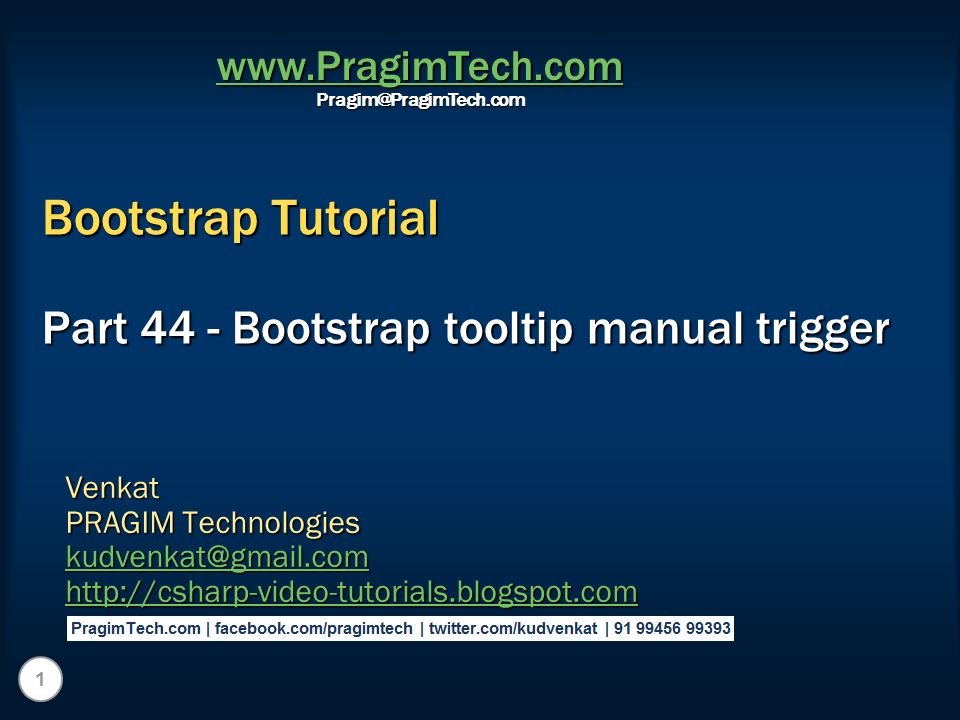 www.PragimTech.com
Pragim@PragimTech.com

Bootstrap Tutorial

Part 44 - Bootstrap tooltip manual trigger

Venkat
PRAGIM Technologies
kudvenkat@gmail.com
http://csharp-video-tutorials.blogspot.com

PragimTech.com | facebook.com/pragimtech | twitter.com/kudvenkat | 91 99456 99393

1